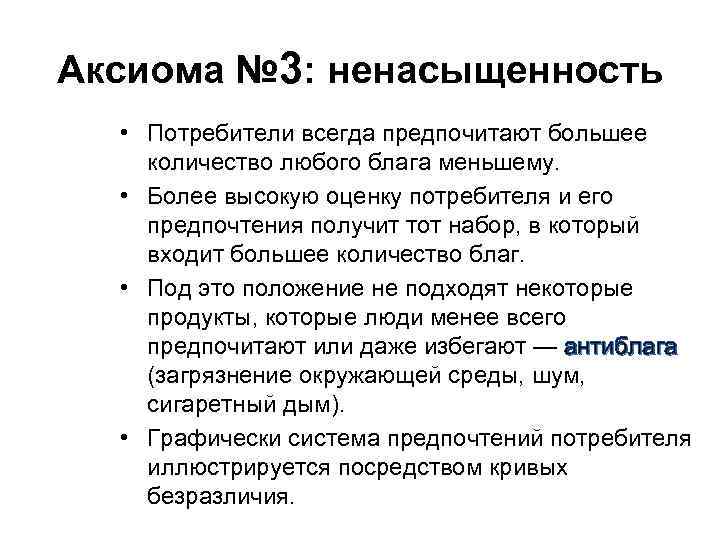 Аксиома №3: ненасыщенность

• Потребители всегда предпочитают большее количество любого блага меньшему.

• Более высокую оценку потребителя и его предпочтения получит тот набор, в который входит большее количество благ.

• Под это положение не подходят некоторые продукты, которые люди менее всего предпочитают или даже избегают — антиблага (загрязнение окружающей среды, шум, сигаретный дым).

• Графически система предпочтений потребителя иллюстрируется посредством кривых безразличия.